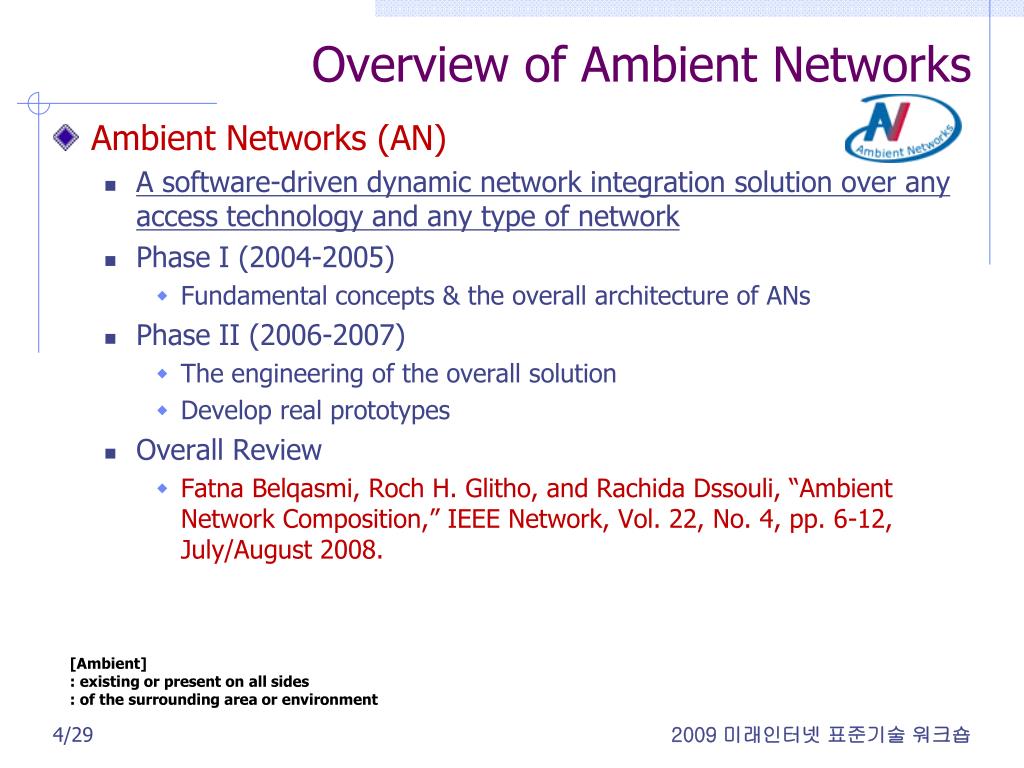 Overview of Ambient Networks

AN
Ambient Networks

Ambient Networks (AN)

A software-driven dynamic network integration solution over any access technology and any type of network

Phase I (2004-2005)

Fundamental concepts & the overall architecture of ANs

Phase II (2006-2007)

The engineering of the overall solution

Develop real prototypes

Overall Review

Fatna Belqasmi, Roch H. Glitho, and Rachida Dssouli, “Ambient Network Composition,” IEEE Network, Vol. 22, No. 4, pp. 6-12, July/August 2008.

[Ambient]
: existing or present on all sides
: of the surrounding area or environment

4/29

2009 미래인터넷 표준기술 워크숍